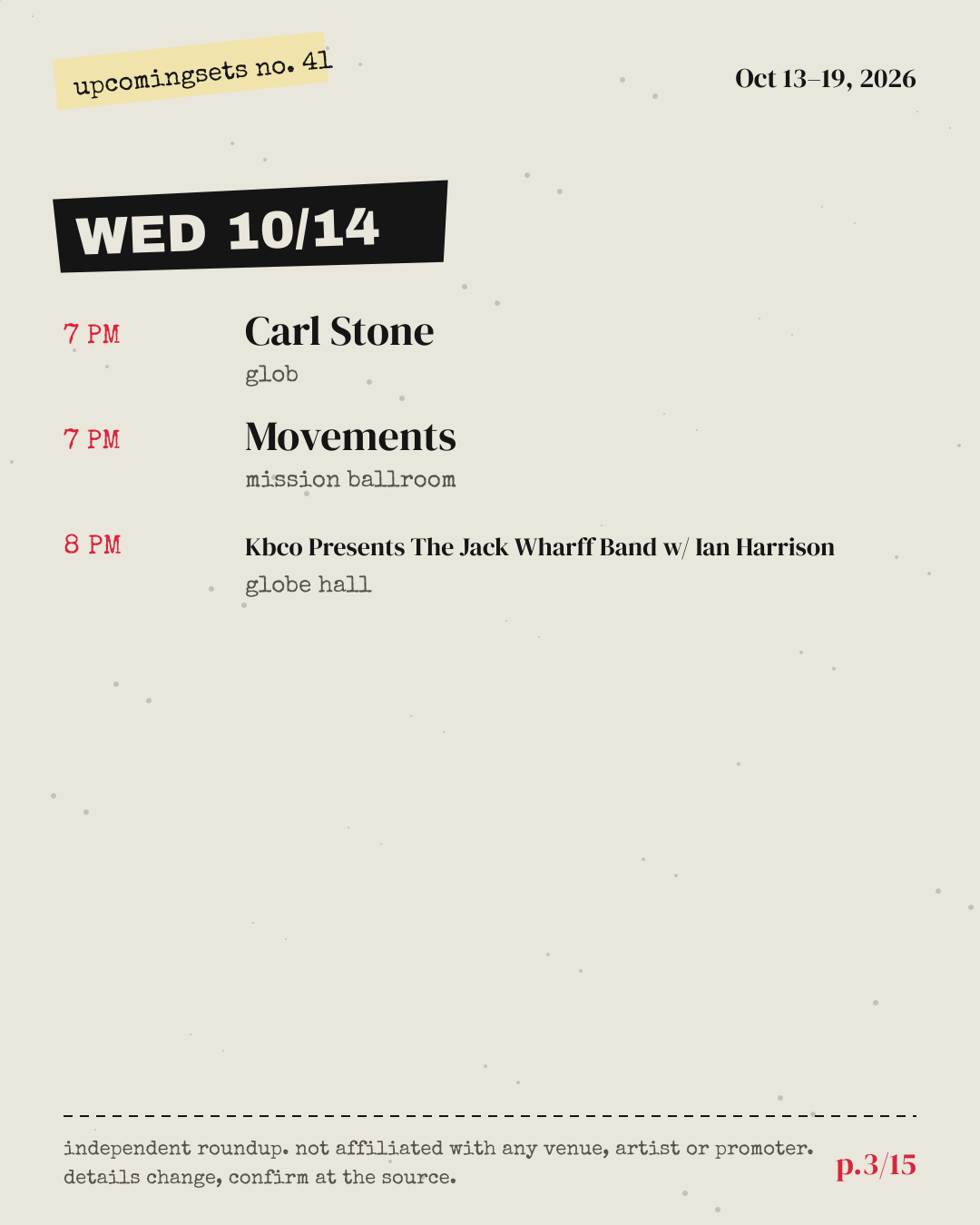 upcomingsets no. 41

Oct 13–19, 2026

WED 10/14

7 PM

Carl Stone

glob

7 PM

Movements

mission ballroom

8 PM

Kbco Presents The Jack Wharff Band w/ Ian Harrison

globe hall

independent roundup. not affiliated with any venue, artist or promoter. details change, confirm at the source.

p.3/15